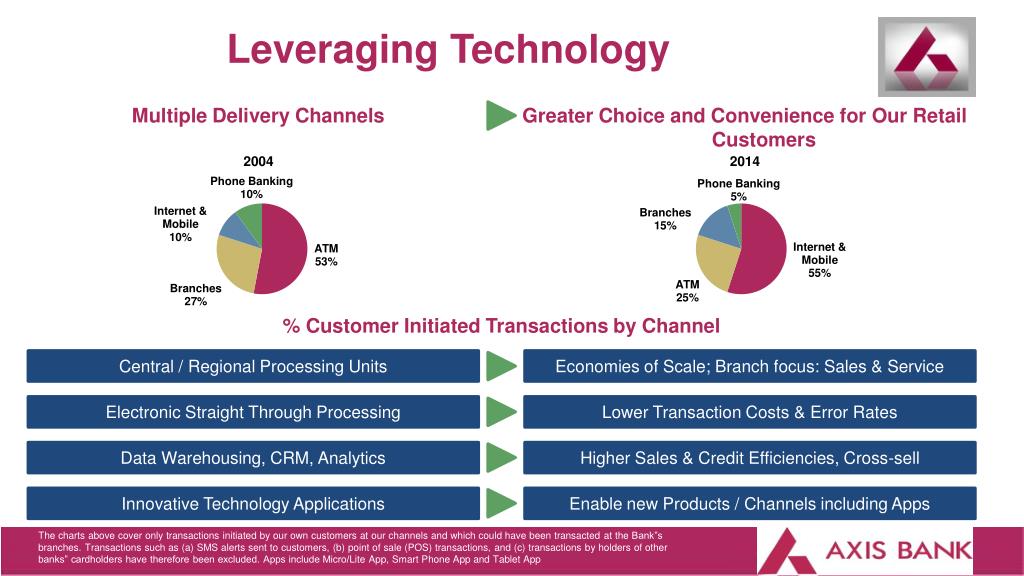 Leveraging Technology

Multiple Delivery Channels

Greater Choice and Convenience for Our Retail Customers

2004

Phone Banking 10%

Internet & Mobile 10%

ATM 53%

Branches 27%

2014

Phone Banking 5%

Branches 15%

Internet & Mobile 55%

ATM 25%

% Customer Initiated Transactions by Channel

Central / Regional Processing Units

Economies of Scale; Branch focus: Sales & Service

Electronic Straight Through Processing

Lower Transaction Costs & Error Rates

Data Warehousing, CRM, Analytics

Higher Sales & Credit Efficiencies, Cross-sell

Innovative Technology Applications

Enable new Products / Channels including Apps

The charts above cover only transactions initiated by our own customers at our channels and which could have been transacted at the Bank"s branches. Transactions such as (a) SMS alerts sent to customers, (b) point of sale (POS) transactions, and (c) transactions by holders of other banks" cardholders have therefore been excluded. Apps include Micro/Lite App, Smart Phone App and Tablet App

AXIS BANK